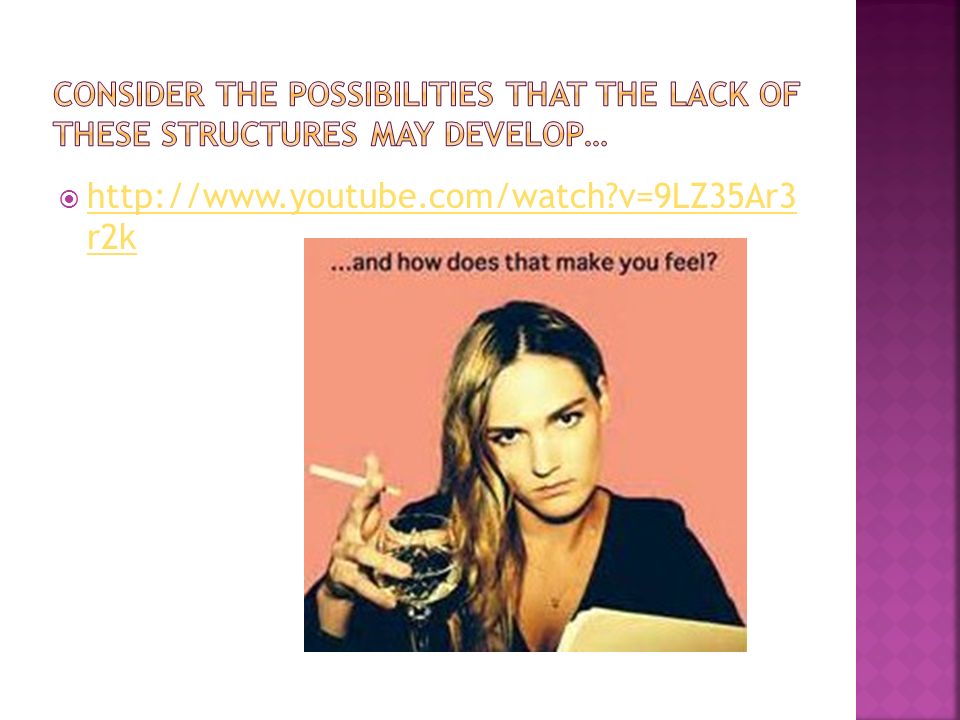 CONSIDER THE POSSIBILITIES THAT THE LACK OF THESE STRUCTURES MAY DEVELOP…

http://www.youtube.com/watch?v=9LZ35Ar3r2k

...and how does that make you feel?